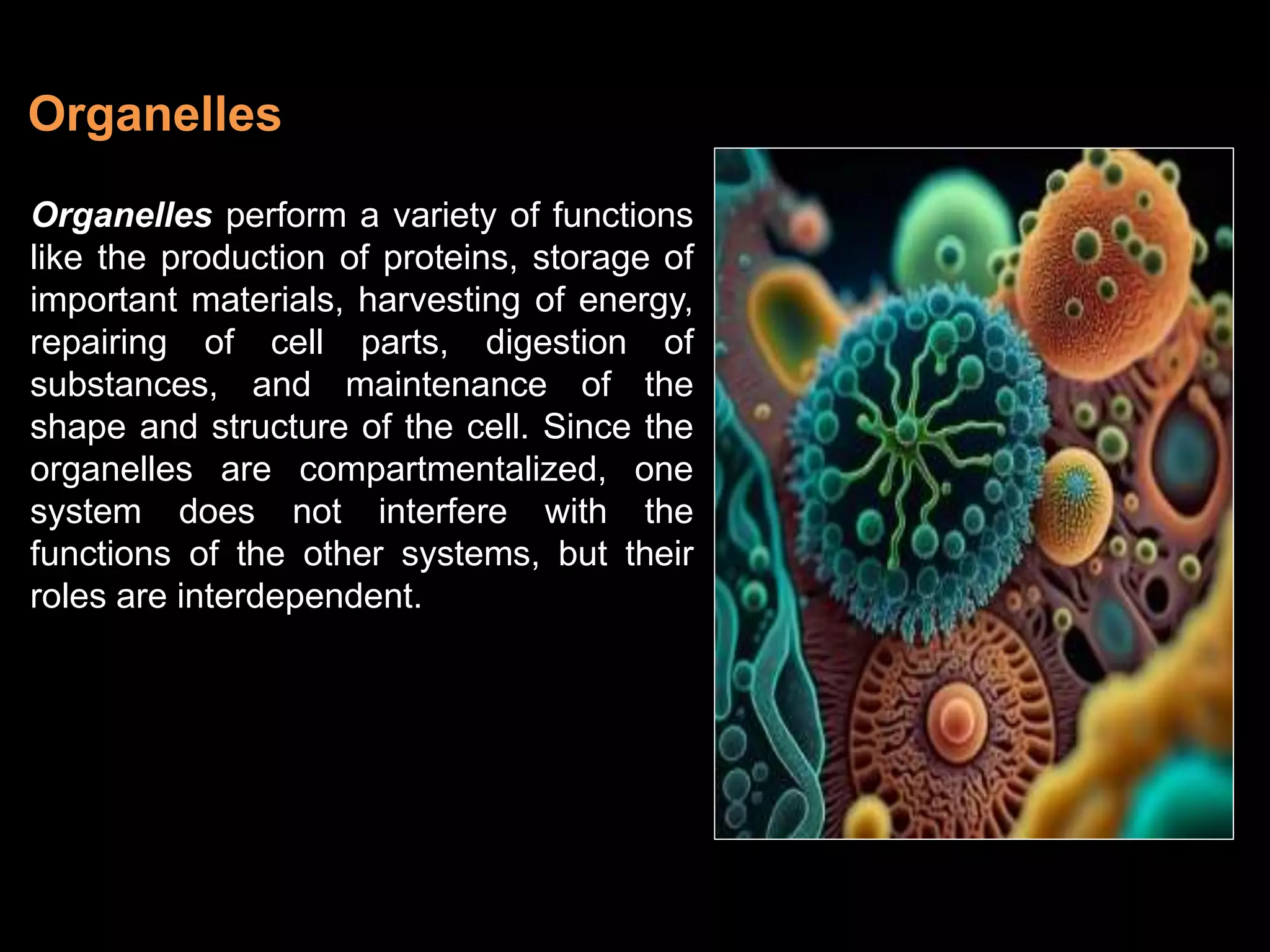 Organelles

Organelles perform a variety of functions like the production of proteins, storage of important materials, harvesting of energy, repairing of cell parts, digestion of substances, and maintenance of the shape and structure of the cell. Since the organelles are compartmentalized, one system does not interfere with the functions of the other systems, but their roles are interdependent.